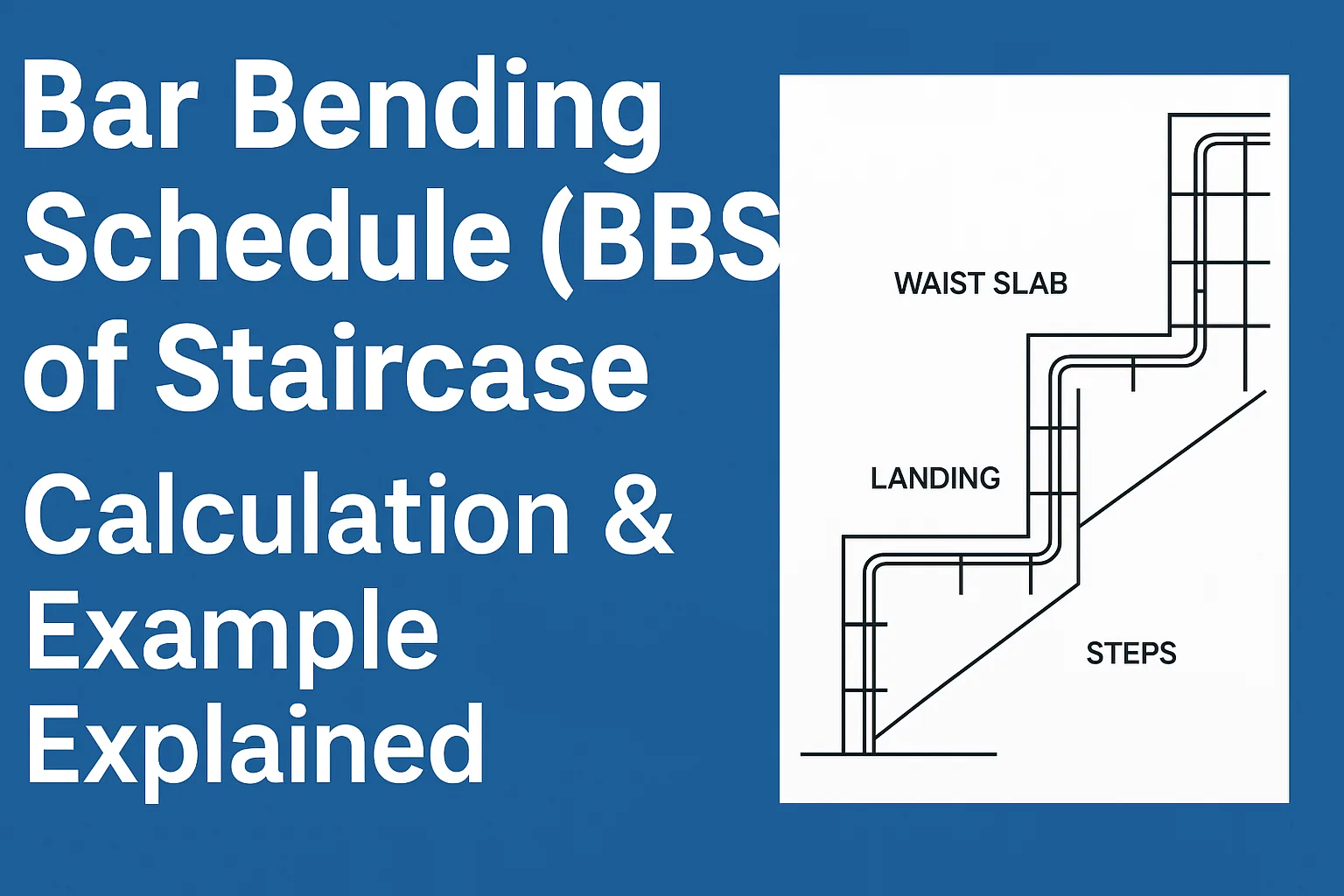 Bar Bending Schedule (BBS of Staircase

Calculation & Example Explained

WAIST SLAB

LANDING

STEPS